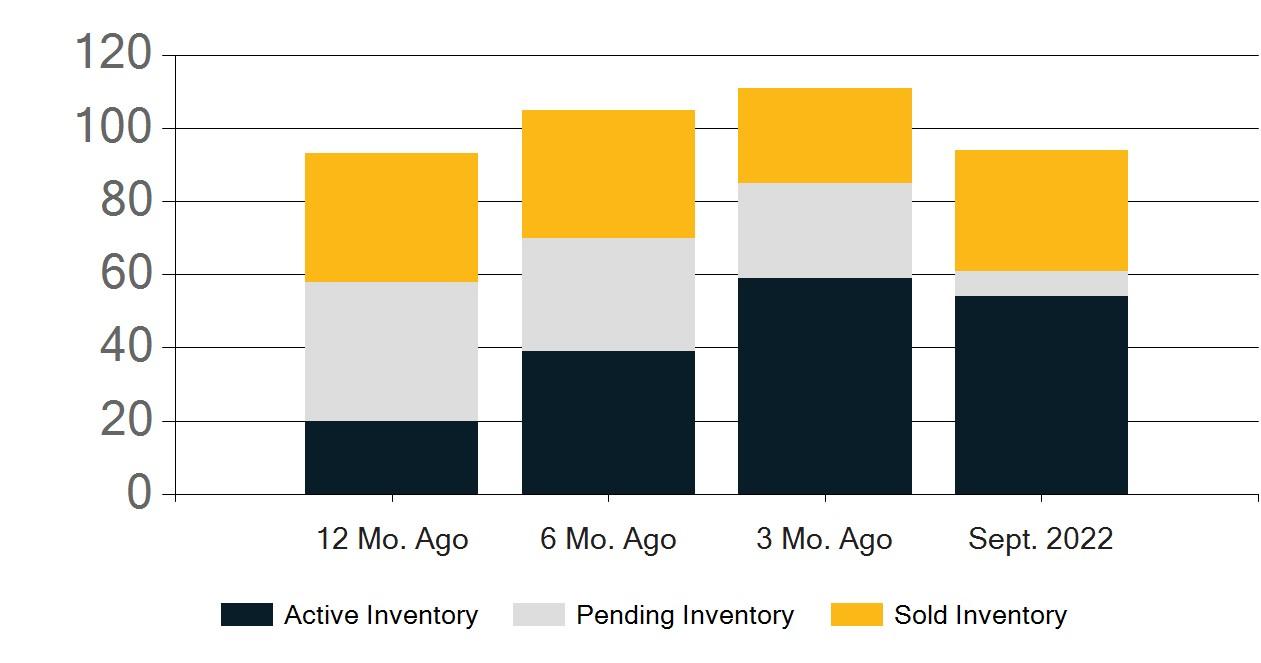 120
100
80
60
40
20
0

12 Mo. Ago
6 Mo. Ago
3 Mo. Ago
Sept. 2022

Active Inventory
Pending Inventory
Sold Inventory